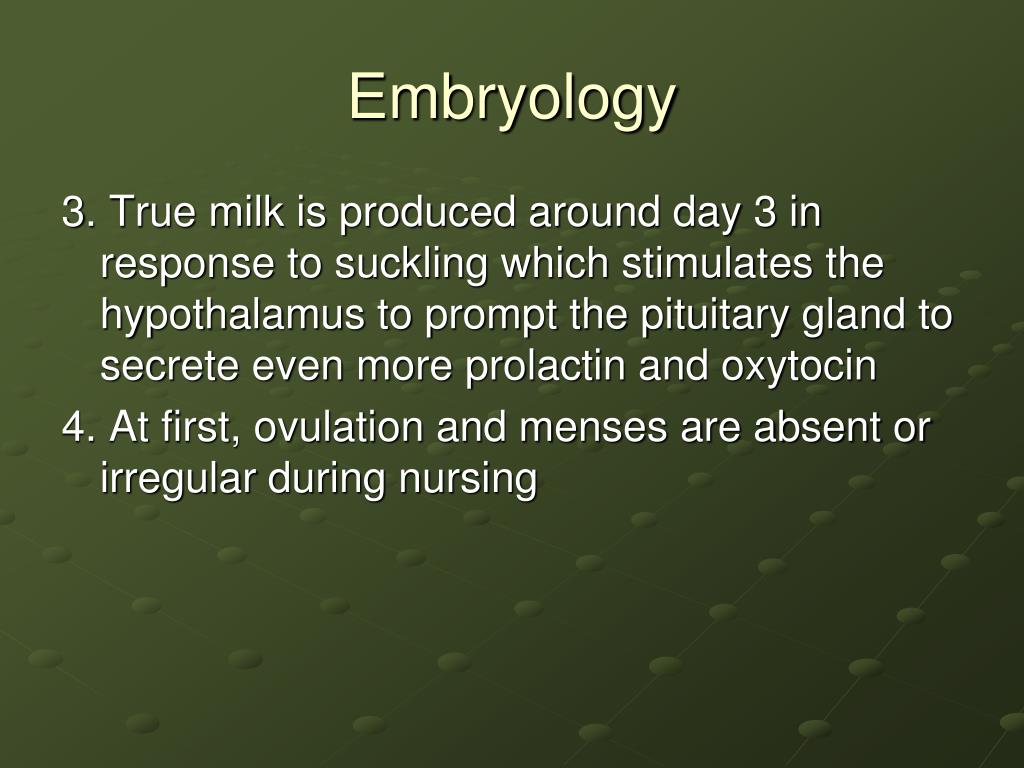 Embryology

3. True milk is produced around day 3 in response to suckling which stimulates the hypothalamus to prompt the pituitary gland to secrete even more prolactin and oxytocin

4. At first, ovulation and menses are absent or irregular during nursing